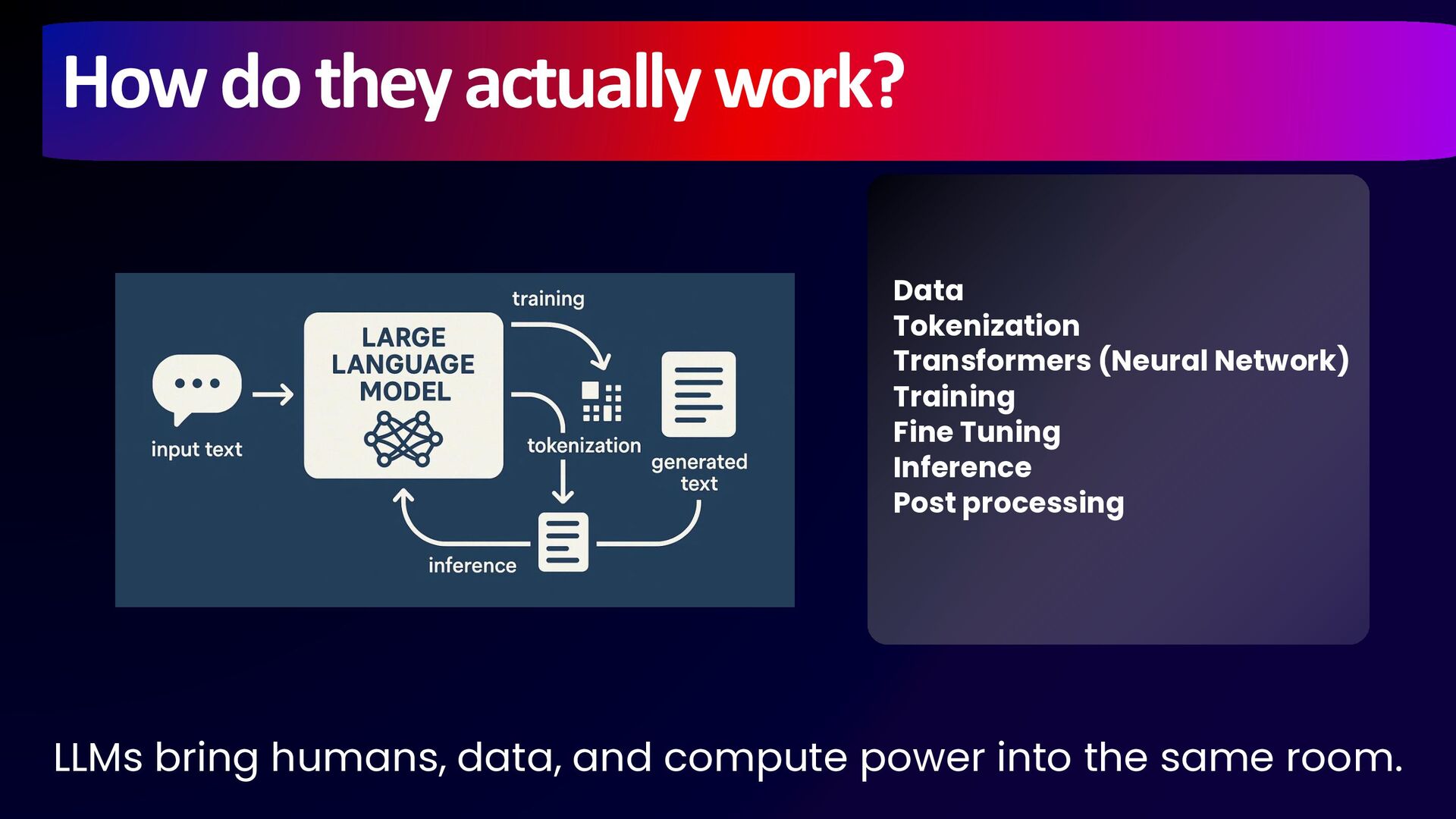 How do they actually work?

input text

LARGE LANGUAGE MODEL

training

tokenization

generated text

inference

Data
Tokenization
Transformers (Neural Network)
Training
Fine Tuning
Inference
Post processing

LLMs bring humans, data, and compute power into the same room.